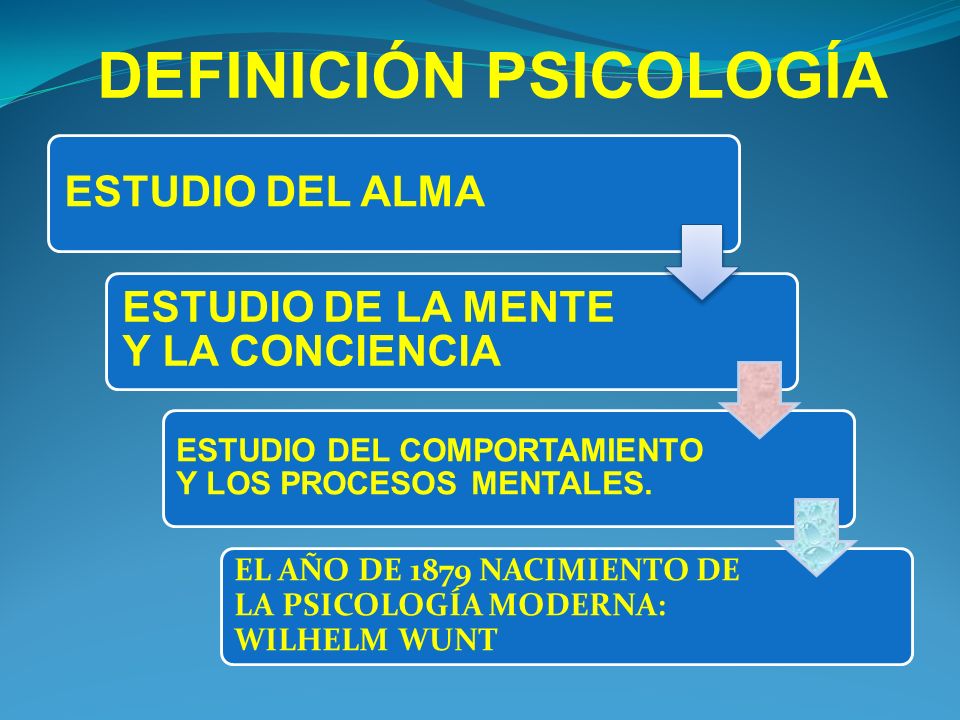 DEFINICIÓN PSICOLOGÍA

ESTUDIO DEL ALMA

ESTUDIO DE LA MENTE Y LA CONCIENCIA

ESTUDIO DEL COMPORTAMIENTO Y LOS PROCESOS MENTALES.

EL AÑO DE 1879 NACIMIENTO DE LA PSICOLOGÍA MODERNA: WILHELM WUNT